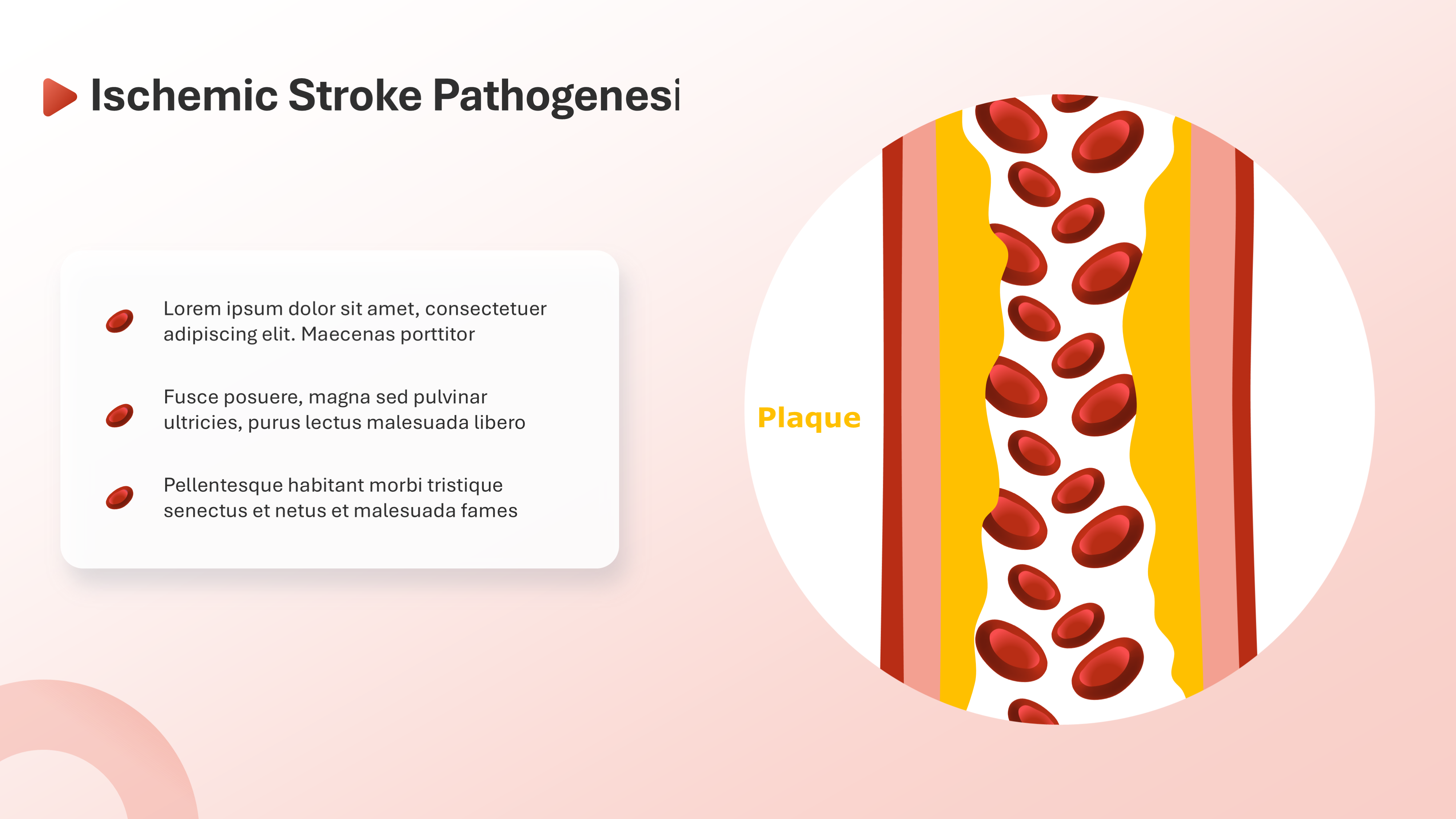 Ischemic Stroke Pathogenesi

Lorem ipsum dolor sit amet, consectetuer adipiscing elit. Maecenas porttitor

Fusce posuere, magna sed pulvinar ultricies, purus lectus malesuada libero

Pellentesque habitant morbi tristique senectus et netus et malesuada fames

Plaque